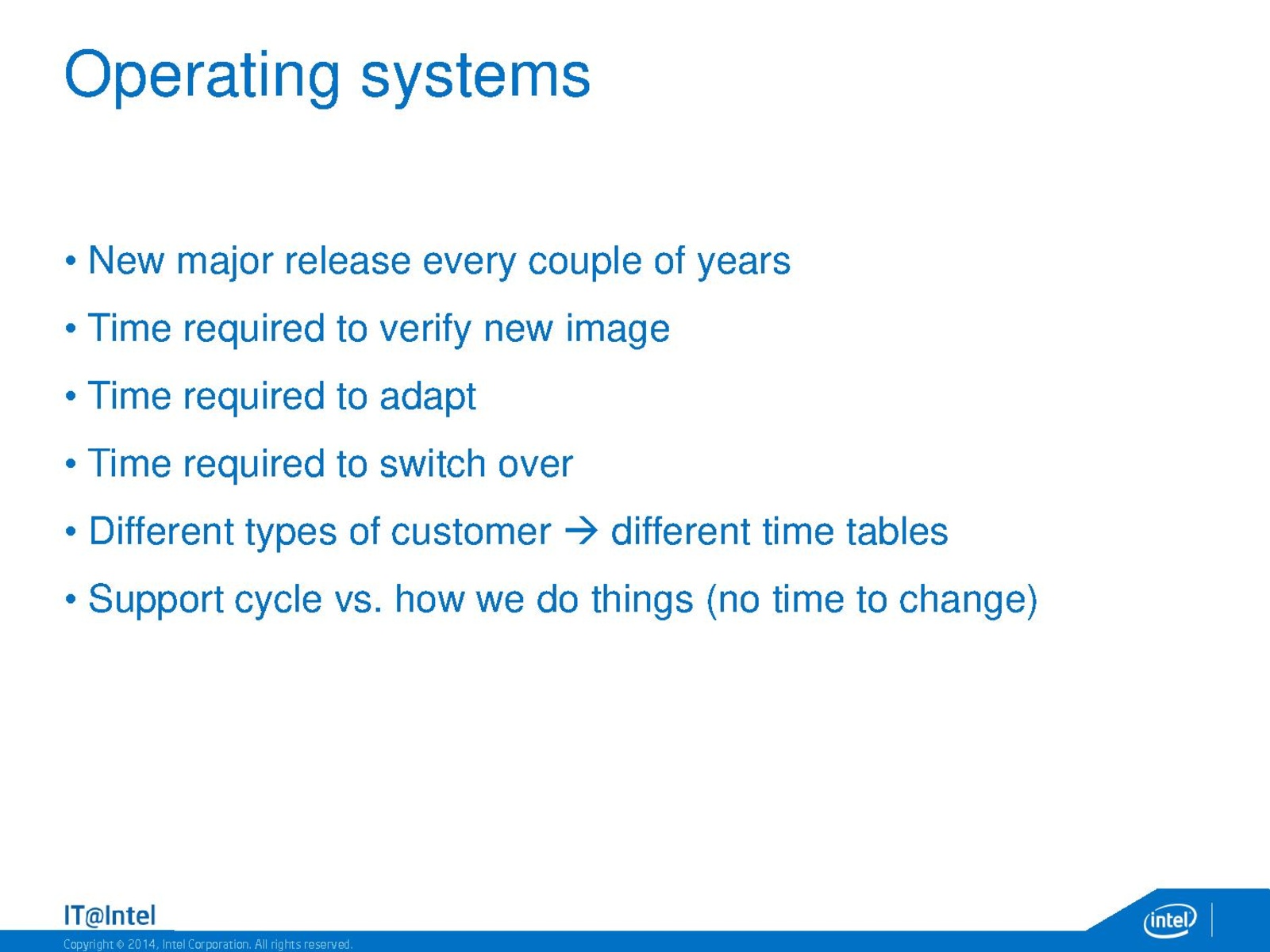 Operating systems

• New major release every couple of years
• Time required to verify new image
• Time required to adapt
• Time required to switch over
• Different types of customer → different time tables
• Support cycle vs. how we do things (no time to change)

IT@Intel
Copyright © 2014, Intel Corporation. All rights reserved.

intel